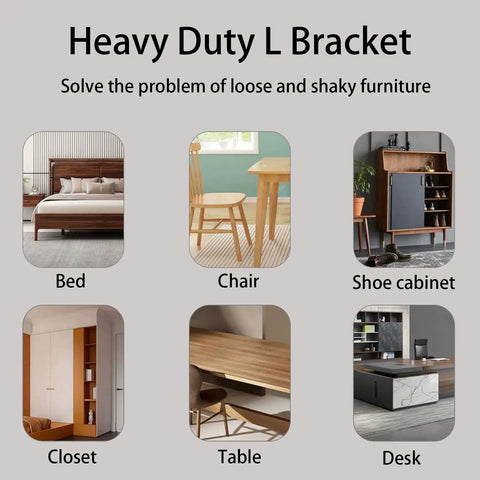 Heavy Duty L Bracket

Solve the problem of loose and shaky furniture

Bed

Chair

Shoe cabinet

Closet

Table

Desk